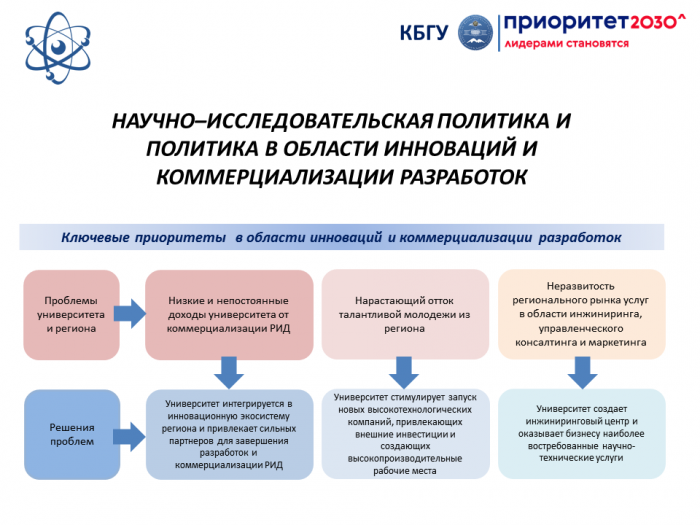 КБГУ

приоритет2030^
лидерами становятся

НАУЧНО–ИССЛЕДОВАТЕЛЬСКАЯ ПОЛИТИКА И ПОЛИТИКА В ОБЛАСТИ ИННОВАЦИЙ И КОММЕРЦИАЛИЗАЦИИ РАЗРАБОТОК

Ключевые приоритеты в области инноваций и коммерциализации разработок

Проблемы университета и региона

Низкие и непостоянные доходы университета от коммерциализации РИД

Нарастающий отток талантливой молодежи из региона

Неразвитость регионального рынка услуг в области инжиниринга, управленческого консалтинга и маркетинга

Решения проблем

Университет интегрируется в инновационную экосистему региона и привлекает сильных партнеров для завершения разработок и коммерциализации РИД

Университет стимулирует запуск новых высокотехнологических компаний, привлекающих внешние инвестиции и создающих высокопроизводительные рабочие места

Университет создает инжиниринговый центр и оказывает бизнесу наиболее востребованные научно-технические услуги